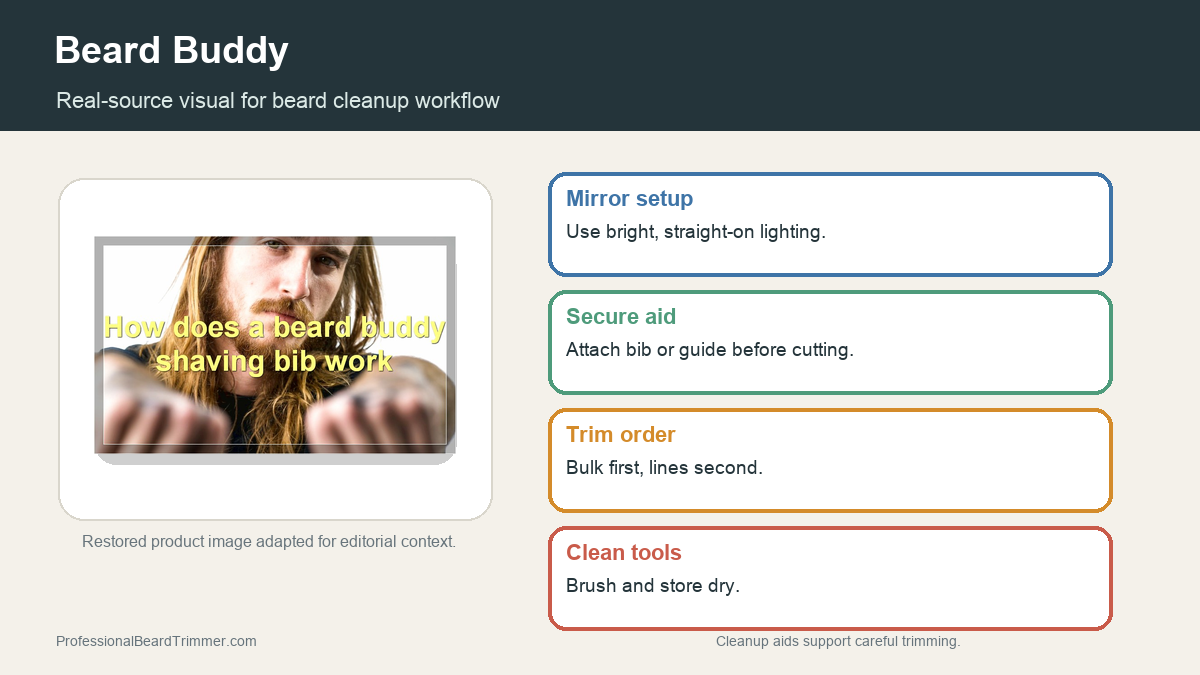 Beard Buddy

Real-source visual for beard cleanup workflow

How does a beard buddy shaving bib work

Restored product image adapted for editorial context.

Mirror setup
Use bright, straight-on lighting.

Secure aid
Attach bib or guide before cutting.

Trim order
Bulk first, lines second.

Clean tools
Brush and store dry.

ProfessionalBeardTrimmer.com

Cleanup aids support careful trimming.